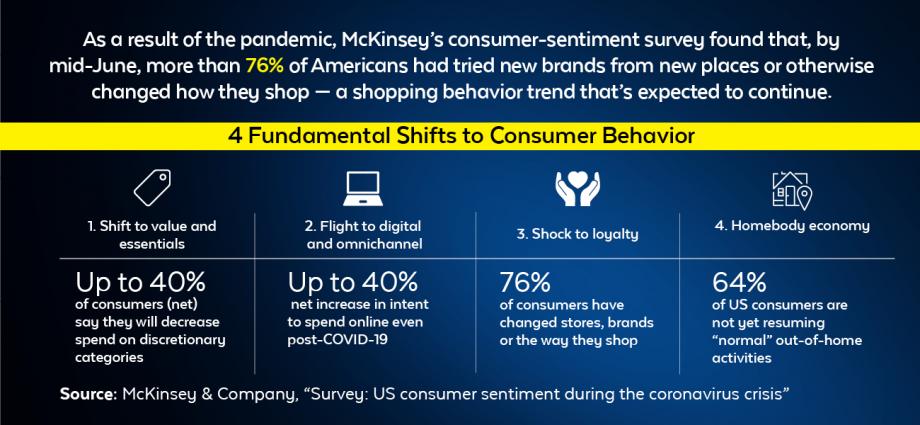 As a result of the pandemic, McKinsey's consumer-sentiment survey found that, by mid-June, more than 76% of Americans had tried new brands from new places or otherwise changed how they shop — a shopping behavior trend that's expected to continue.

4 Fundamental Shifts to Consumer Behavior

1. Shift to value and essentials

Up to 40%
of consumers (net) say they will decrease spend on discretionary categories

2. Flight to digital and omnichannel

Up to 40%
net increase in intent to spend online even post-COVID-19

3. Shock to loyalty

76%
of consumers have changed stores, brands or the way they shop

4. Homebody economy

64%
of US consumers are not yet resuming "normal" out-of-home activities

Source: McKinsey & Company, "Survey: US consumer sentiment during the coronavirus crisis"